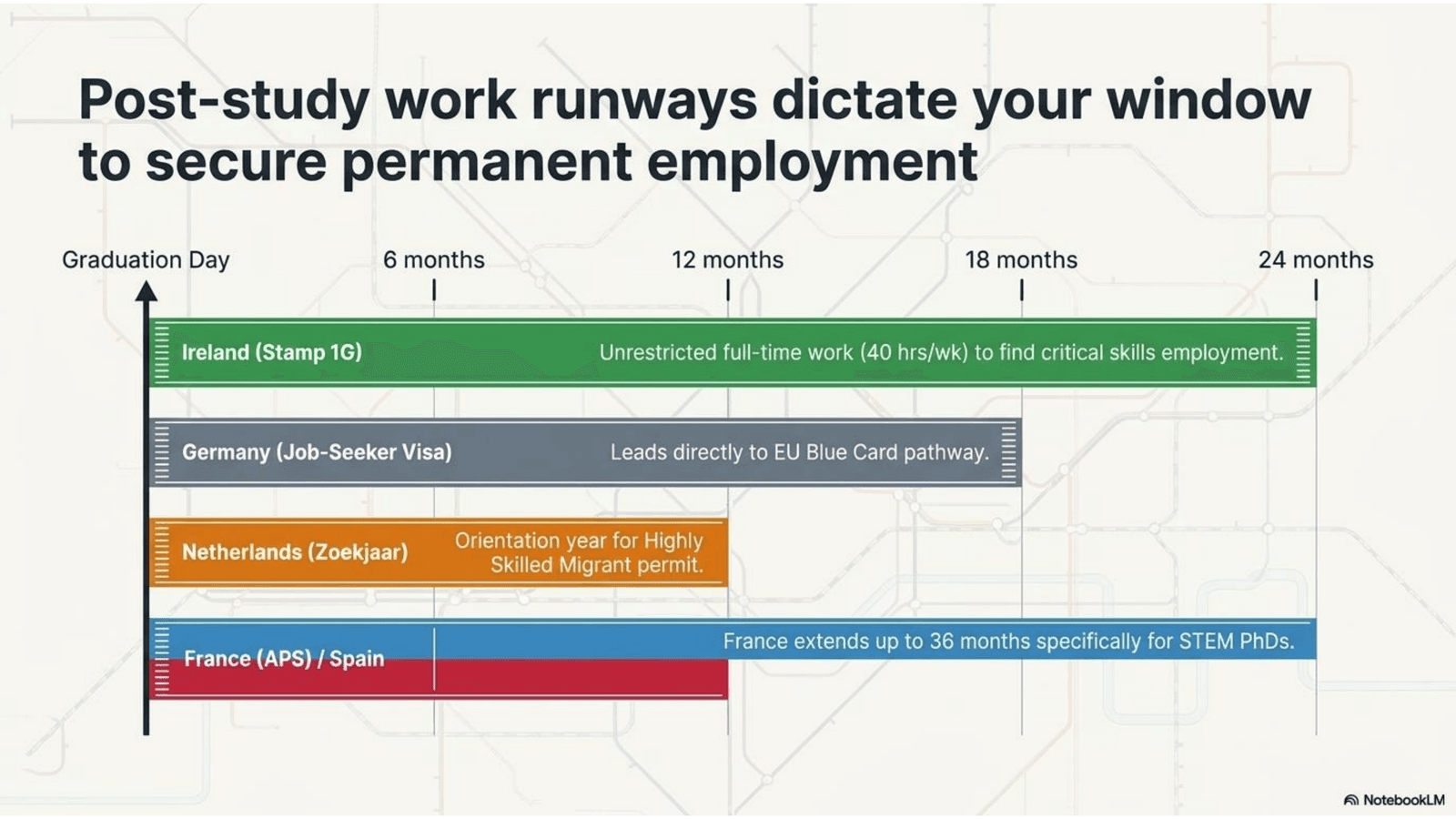 Post-study work runways dictate your window to secure permanent employment

Graduation Day
6 months
12 months
18 months
24 months

Ireland (Stamp 1G)
Unrestricted full-time work (40 hrs/wk) to find critical skills employment.

Germany (Job-Seeker Visa)
Leads directly to EU Blue Card pathway.

Netherlands (Zoekjaar)
Orientation year for Highly Skilled Migrant permit.

France (APS) / Spain
France extends up to 36 months specifically for STEM PhDs.

NotebookLM